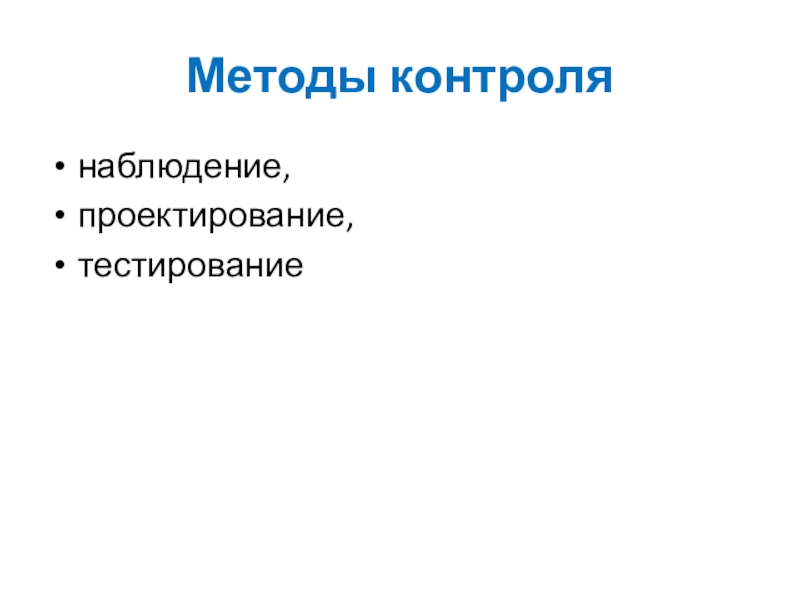 Методы контроля

• наблюдение,
• проектирование,
• тестирование